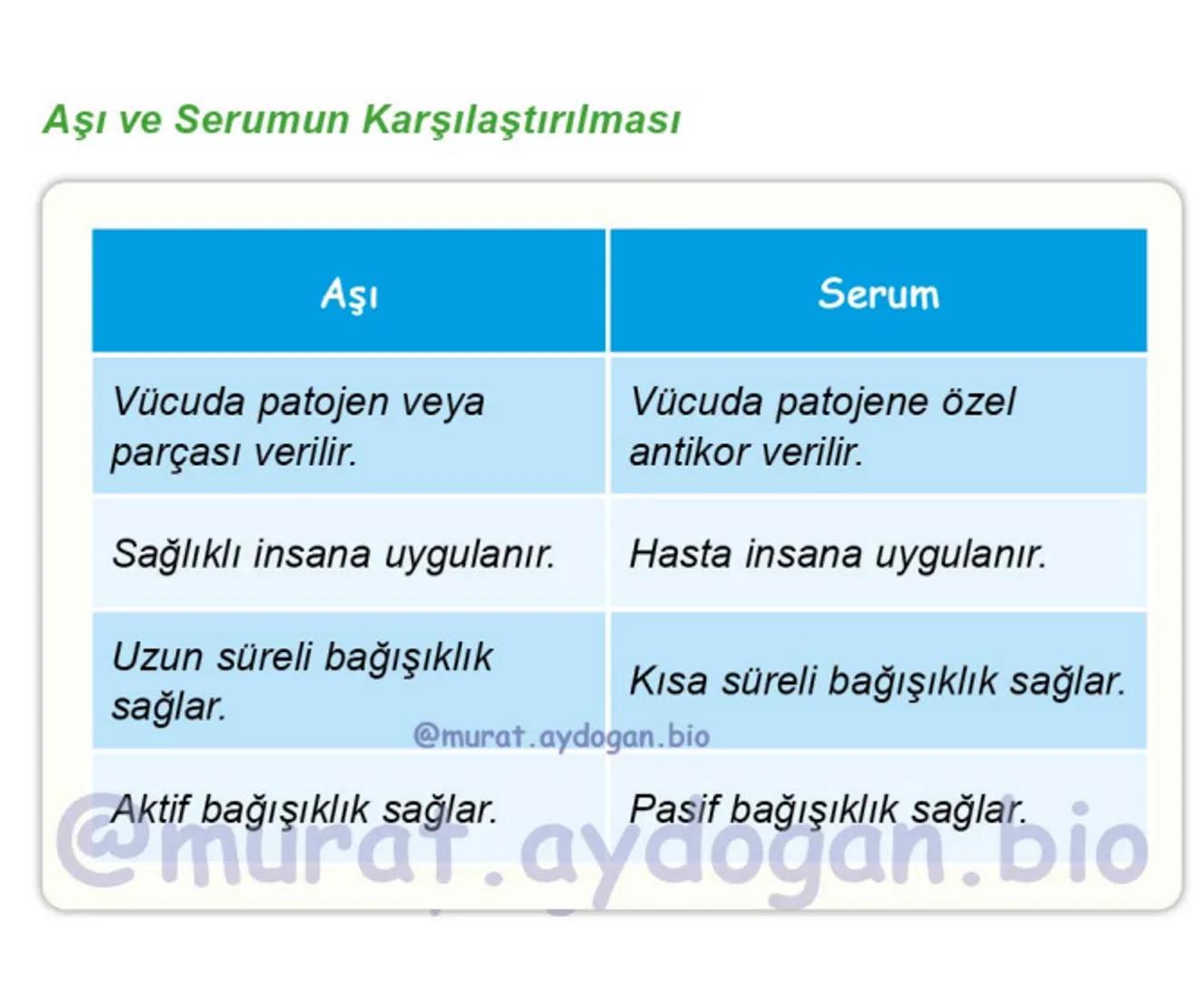 Aşı ve Serumun Karşılaştırılması

| Aşı | Serum |
|---|---|
| Vücuda patojen veya parçası verilir. | Vücuda patojene özel antikor verilir. |
| Sağlıklı insana uygulanır. | Hasta insana uygulanır. |
| Uzun süreli bağışıklık sağlar. | Kısa süreli bağışıklık sağlar. |
| Aktif bağışıklık sağlar. | Pasif bağışıklık sağlar. |

@murat.aydogan.bio

@murat.aydogan.bio